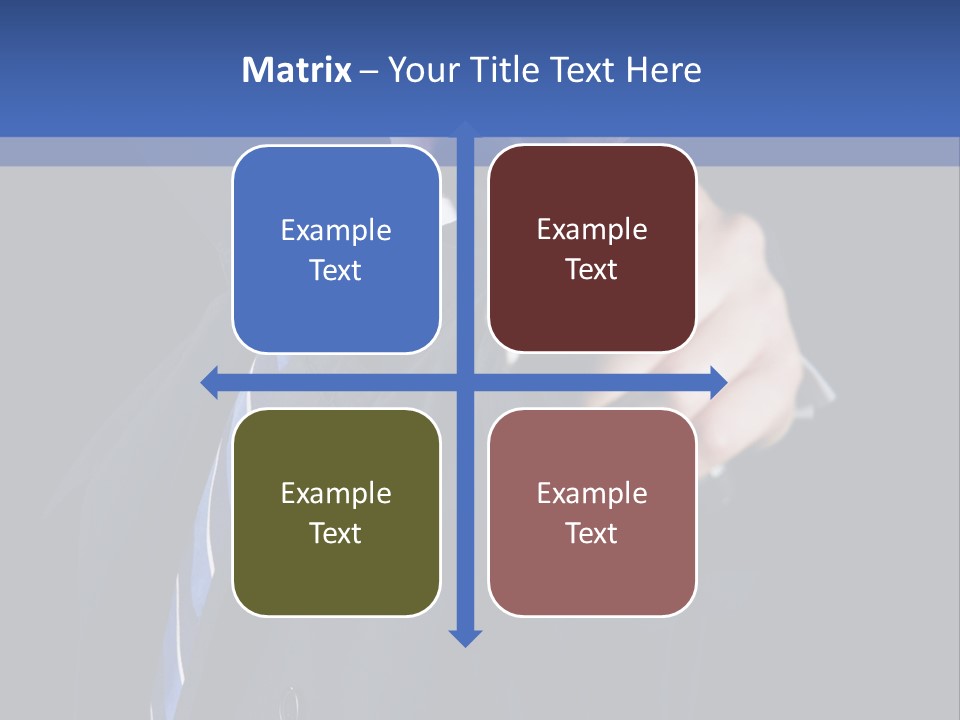 Matrix – Your Title Text Here

Example Text

Example Text

Example Text

Example Text